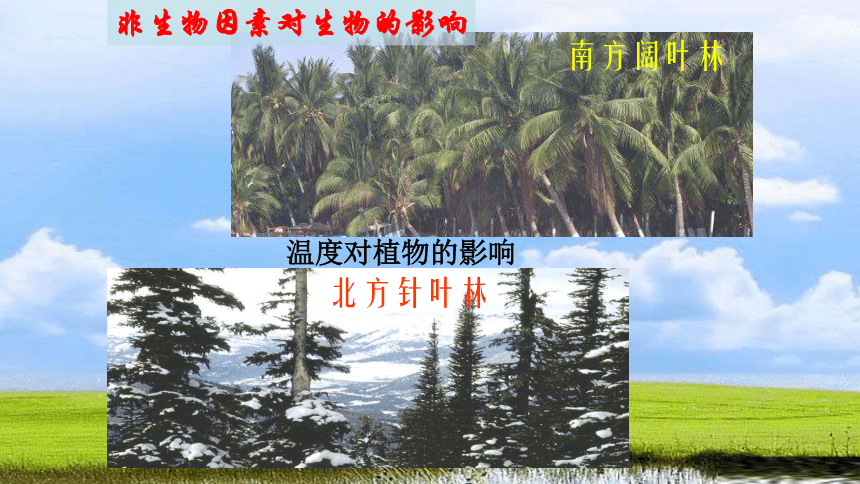 非生物因素对生物的影响

南方阔叶林

温度对植物的影响

北方针叶林